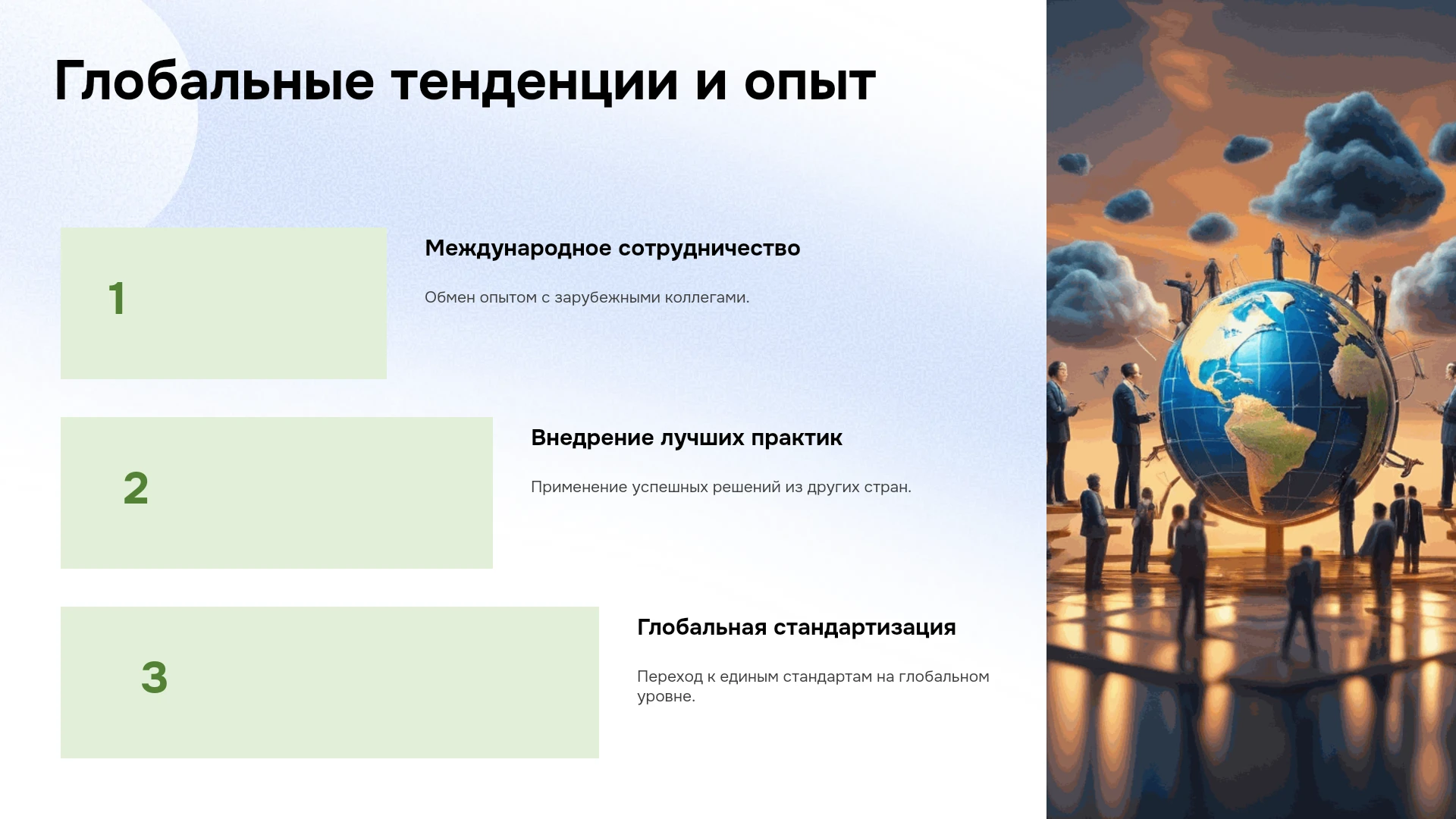 Глобальные тенденции и опыт

1

Международное сотрудничество

Обмен опытом с зарубежными коллегами.

2

Внедрение лучших практик

Применение успешных решений из других стран.

3

Глобальная стандартизация

Переход к единым стандартам на глобальном уровне.